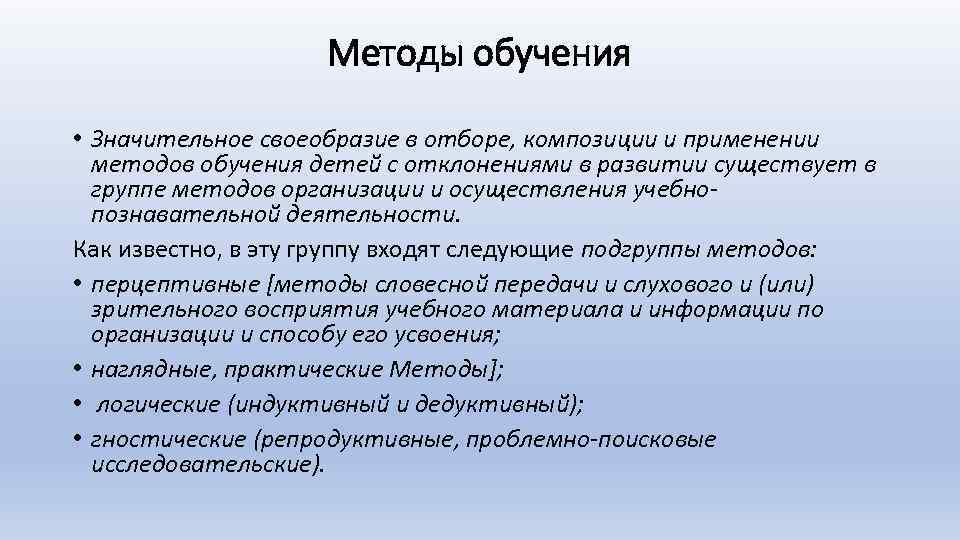 Методы обучения

• Значительное своеобразие в отборе, композиции и применении методов обучения детей с отклонениями в развитии существует в группе методов организации и осуществления учебно-познавательной деятельности.

Как известно, в эту группу входят следующие подгруппы методов:

• перцептивные [методы словесной передачи и слухового и (или) зрительного восприятия учебного материала и информации по организации и способу его усвоения;

• наглядные, практические Методы];

• логические (индуктивный и дедуктивный);

• гностические (репродуктивные, проблемно-поисковые исследовательские).